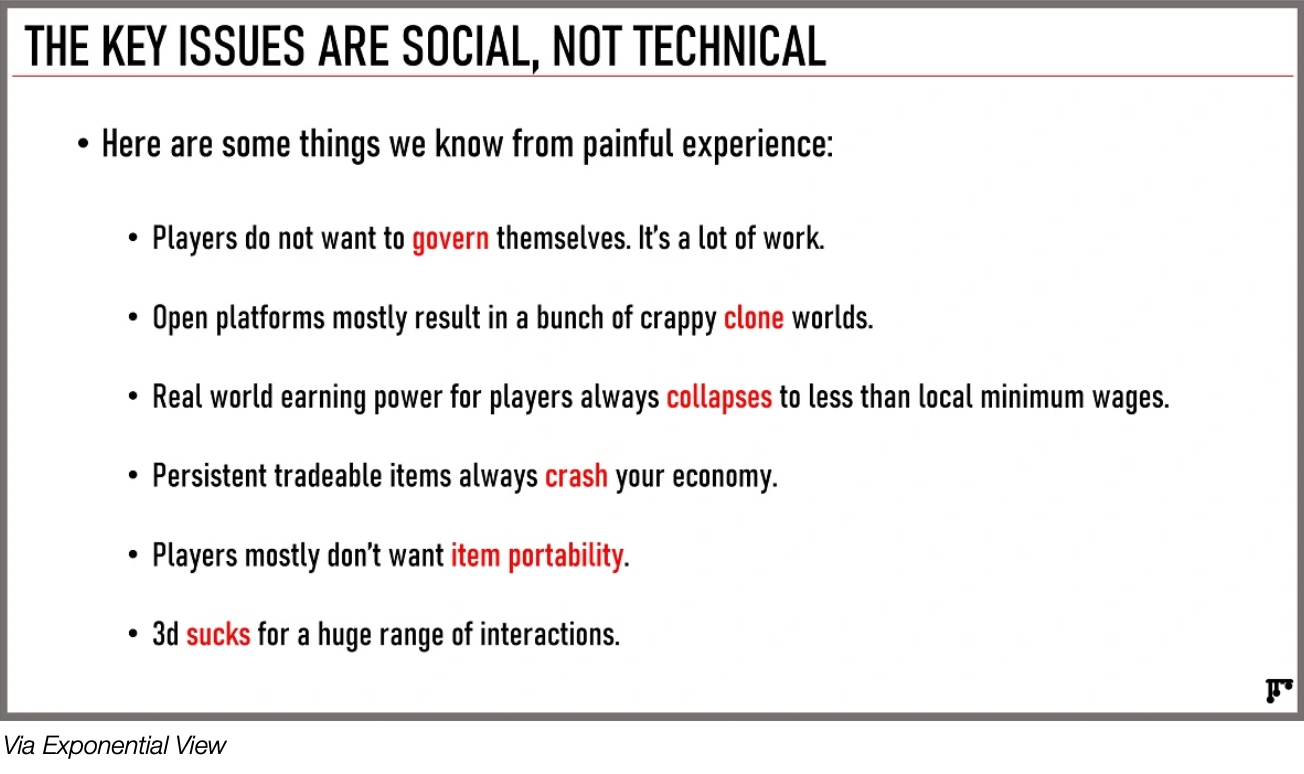 THE KEY ISSUES ARE SOCIAL, NOT TECHNICAL

• Here are some things we know from painful experience:

• Players do not want to govern themselves. It's a lot of work.

• Open platforms mostly result in a bunch of crappy clone worlds.

• Real world earning power for players always collapses to less than local minimum wages.

• Persistent tradeable items always crash your economy.

• Players mostly don't want item portability.

• 3d sucks for a huge range of interactions.

Via Exponential View